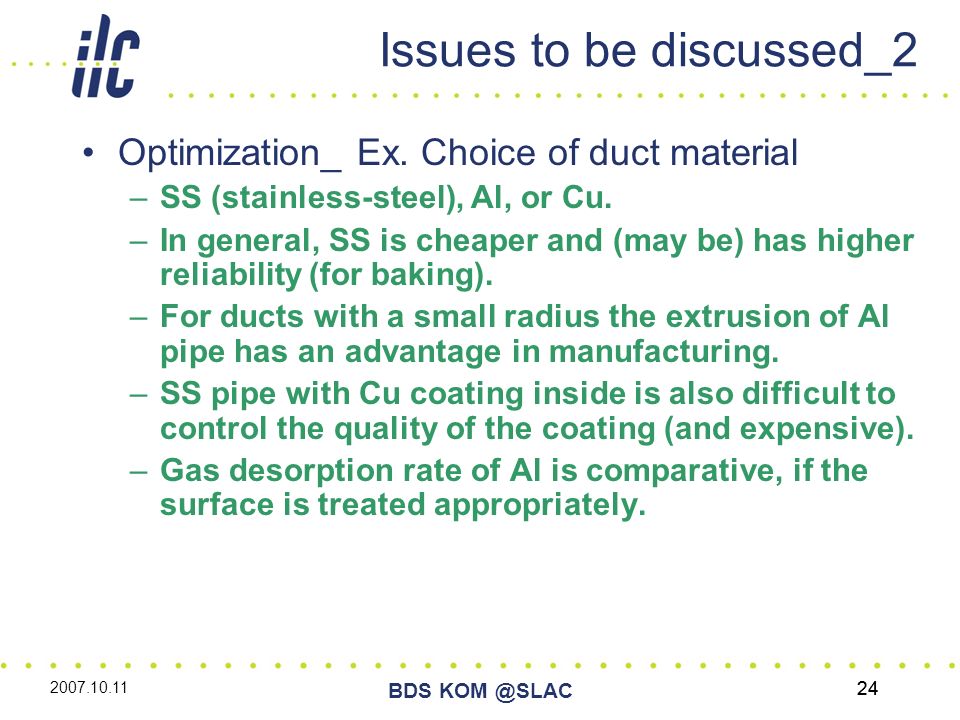 ilc

Issues to be discussed_2

• Optimization_ Ex. Choice of duct material
– SS (stainless-steel), Al, or Cu.
– In general, SS is cheaper and (may be) has higher reliability (for baking).
– For ducts with a small radius the extrusion of Al pipe has an advantage in manufacturing.
– SS pipe with Cu coating inside is also difficult to control the quality of the coating (and expensive).
– Gas desorption rate of Al is comparative, if the surface is treated appropriately.

2007.10.11

BDS KOM @SLAC

24